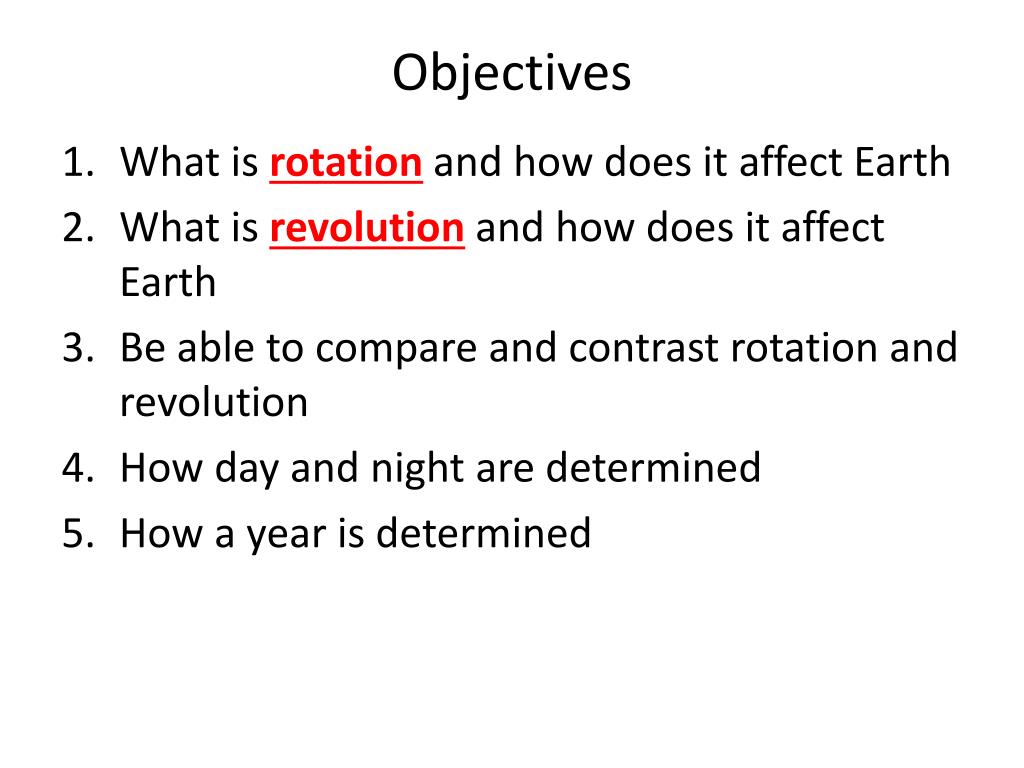 Objectives

1. What is rotation and how does it affect Earth
2. What is revolution and how does it affect Earth
3. Be able to compare and contrast rotation and revolution
4. How day and night are determined
5. How a year is determined